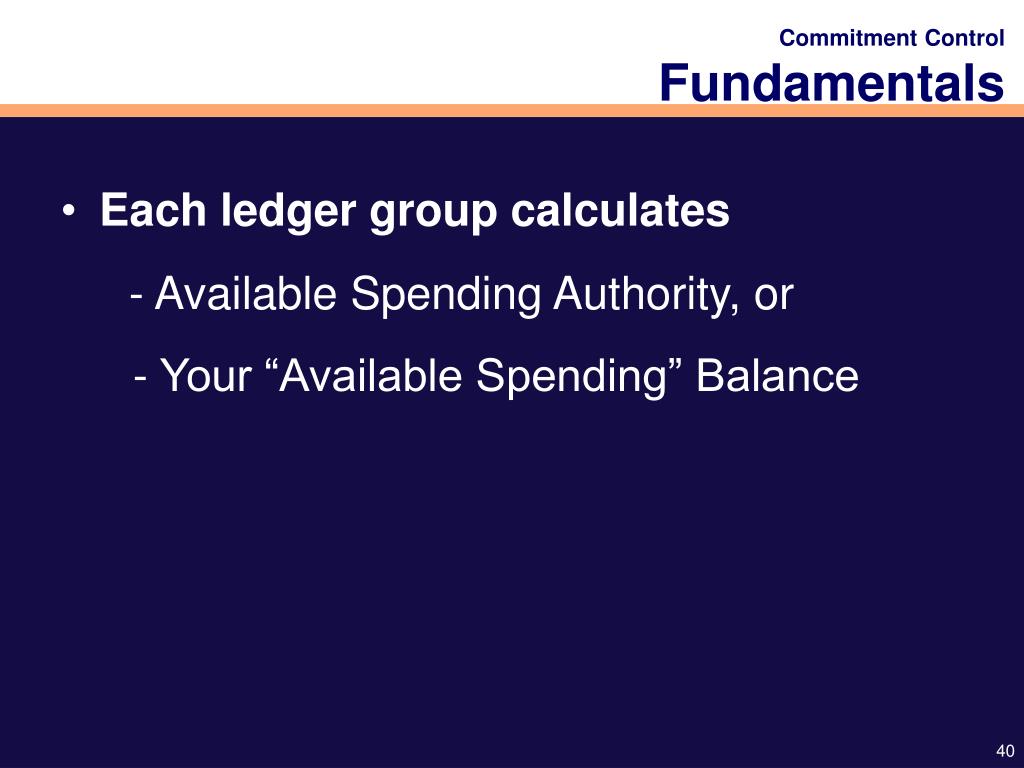 Commitment Control
Fundamentals

• Each ledger group calculates

- Available Spending Authority, or

- Your “Available Spending” Balance

40